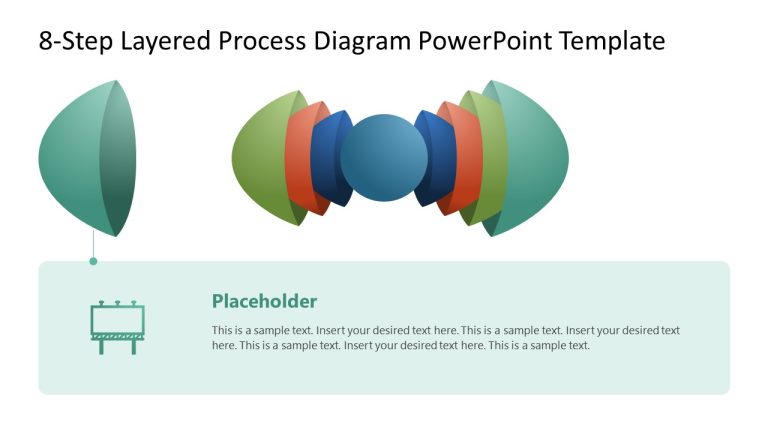 8-Step Layered Process Diagram PowerPoint Template

Placeholder

This is a sample text. Insert your desired text here. This is a sample text. Insert your desired text here. This is a sample text. Insert your desired text here. This is a sample text.